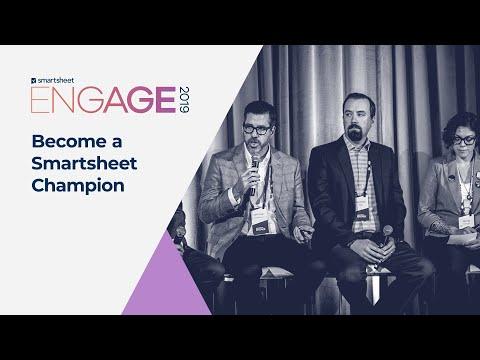 smartsheet
ENGAGE 2019

Become a Smartsheet Champion